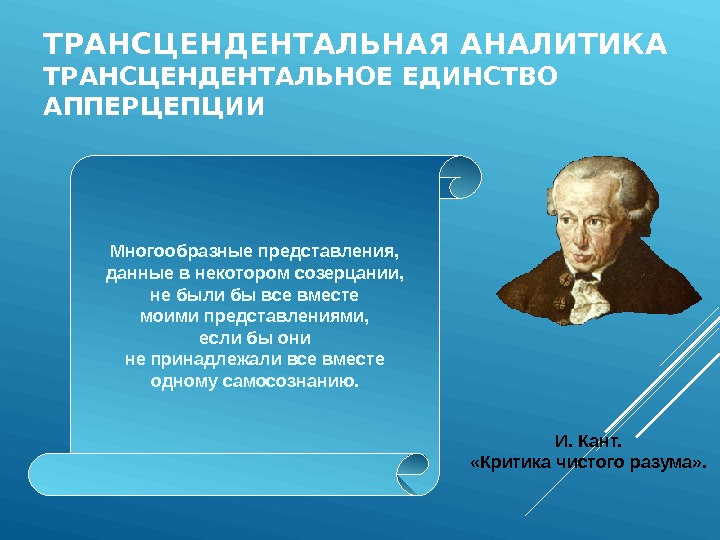 ТРАНСЦЕНДЕНТАЛЬНАЯ АНАЛИТИКА
ТРАНСЦЕНДЕНТАЛЬНОЕ ЕДИНСТВО АППЕРЦЕПЦИИ

Многообразные представления, данные в некотором созерцании, не были бы все вместе моими представлениями, если бы они не принадлежали все вместе одному самосознанию.

И. Кант.
«Критика чистого разума».